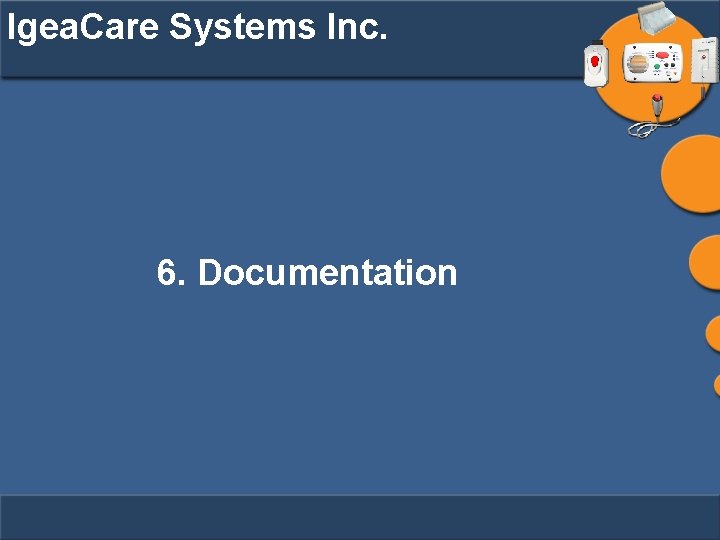 IgeaCare Systems Inc.

6. Documentation